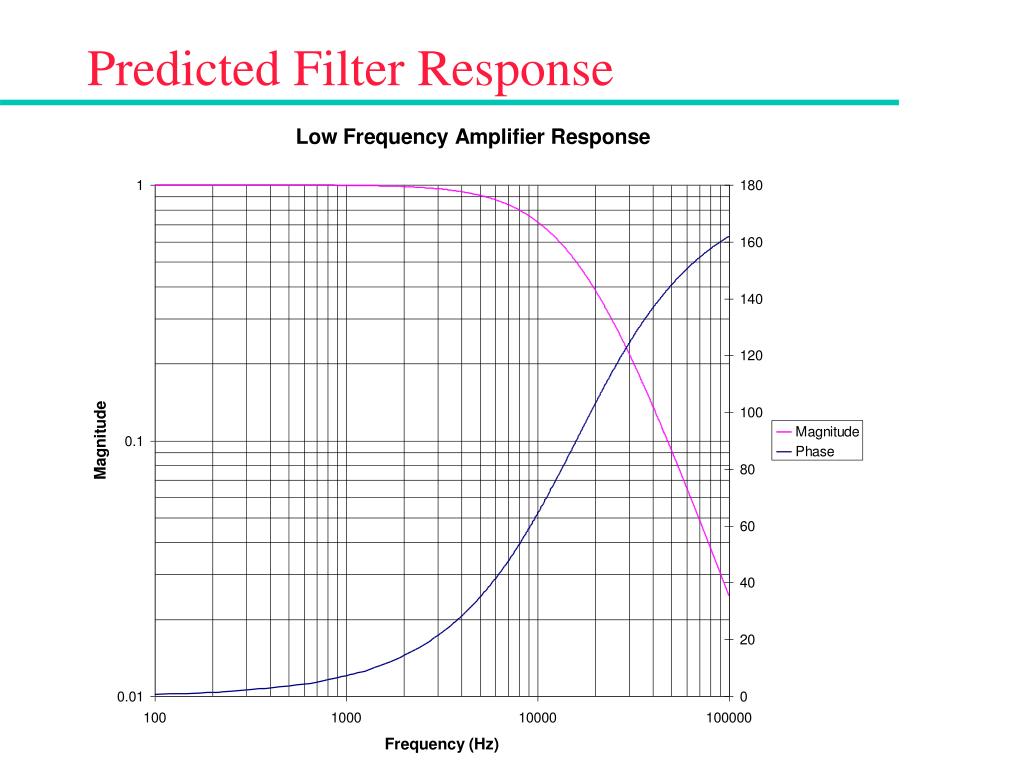 Predicted Filter Response

Low Frequency Amplifier Response

Magnitude

1
0.1
0.01

180
160
140
120
100
80
60
40
20
0

Magnitude
Phase

100
1000
10000
100000

Frequency (Hz)